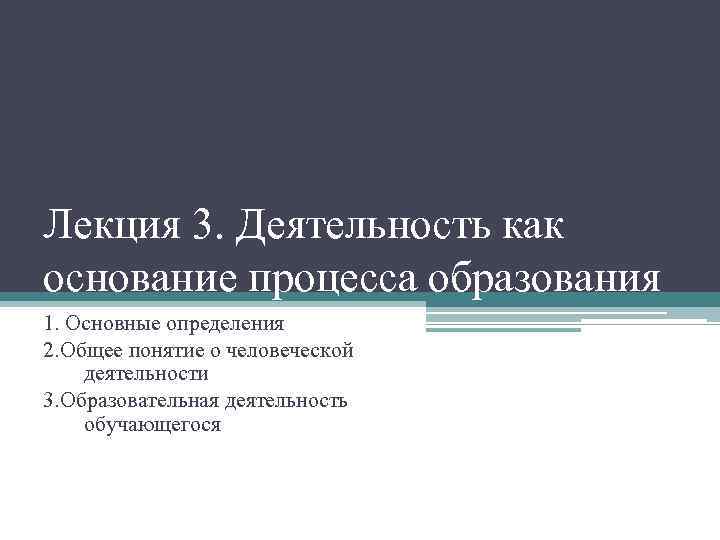 Лекция 3. Деятельность как основание процесса образования

1. Основные определения

2.Общее понятие о человеческой деятельности

3.Образовательная деятельность обучающегося